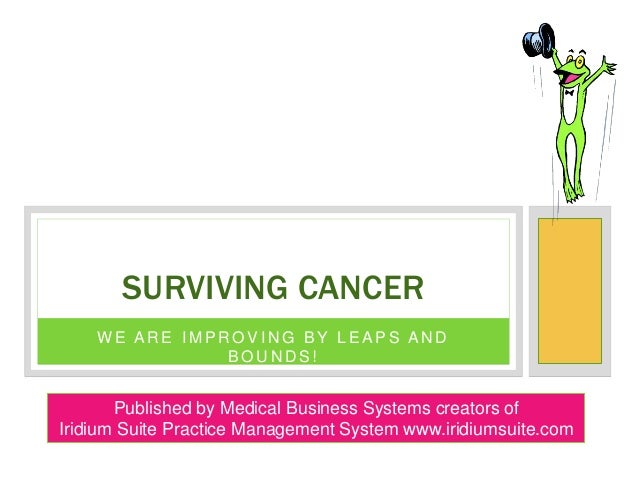 SURVIVING CANCER

WE ARE IMPROVING BY LEAPS AND BOUNDS!

Published by Medical Business Systems creators of Iridium Suite Practice Management System www.iridiumsuite.com